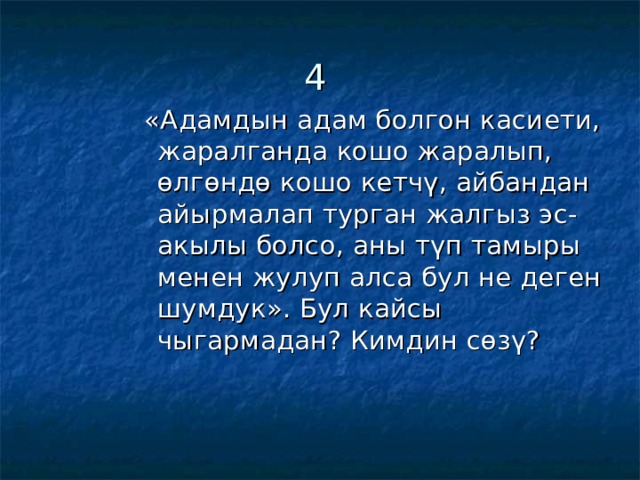 4

«Адамдын адам болгон касиети, жаралганда кошо жаралып, өлгөндө кошо кетчү, айбандан айырмалап турган жалгыз эс-акылы болсо, аны түп тамыры менен жулуп алса бул не деген шумдук». Бул кайсы чыгармадан? Кимдин сөзү?